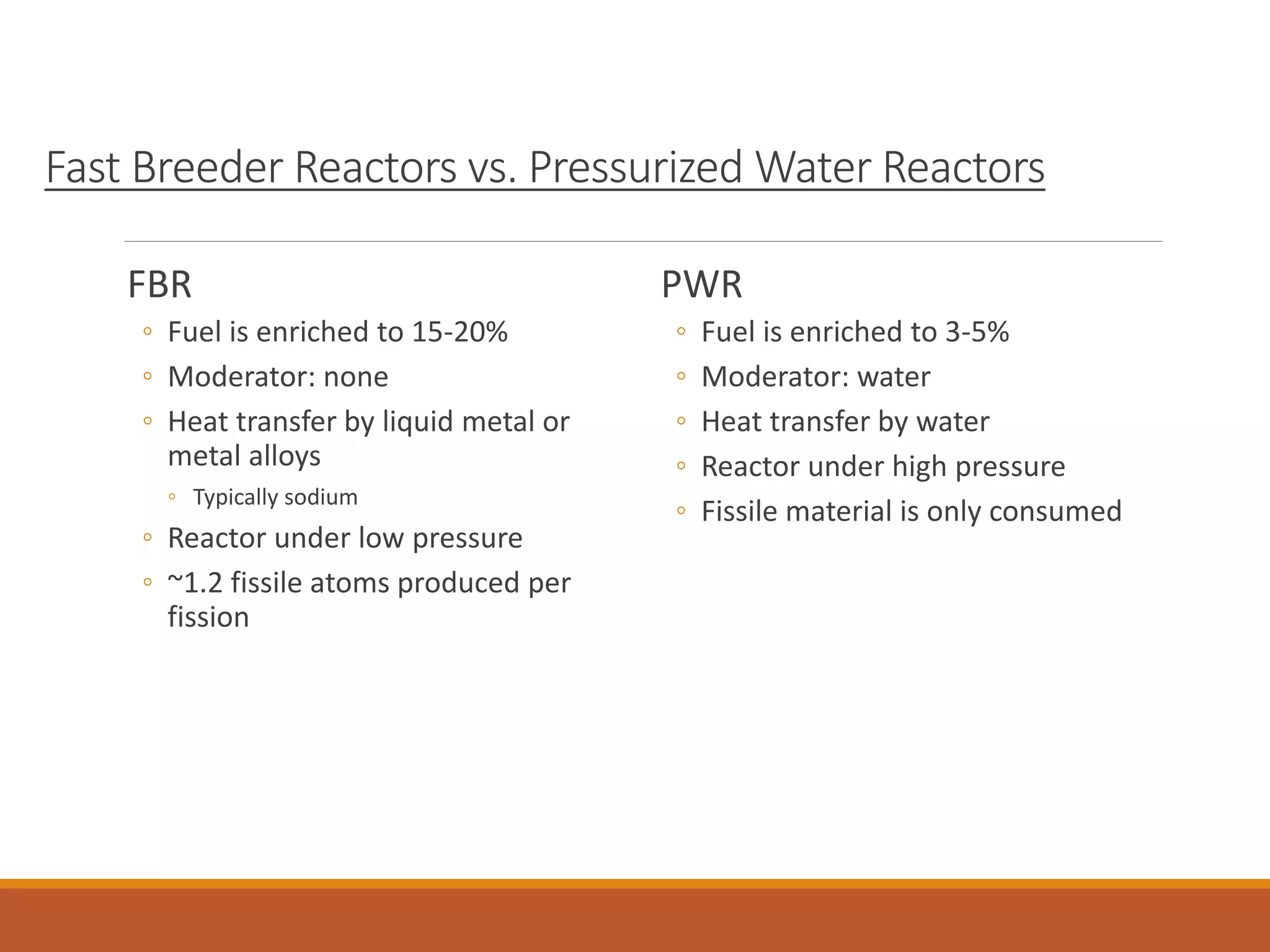 Fast Breeder Reactors vs. Pressurized Water Reactors

FBR

◦ Fuel is enriched to 15-20%
◦ Moderator: none
◦ Heat transfer by liquid metal or metal alloys
  ◦ Typically sodium
◦ Reactor under low pressure
◦ ~1.2 fissile atoms produced per fission

PWR

◦ Fuel is enriched to 3-5%
◦ Moderator: water
◦ Heat transfer by water
◦ Reactor under high pressure
◦ Fissile material is only consumed